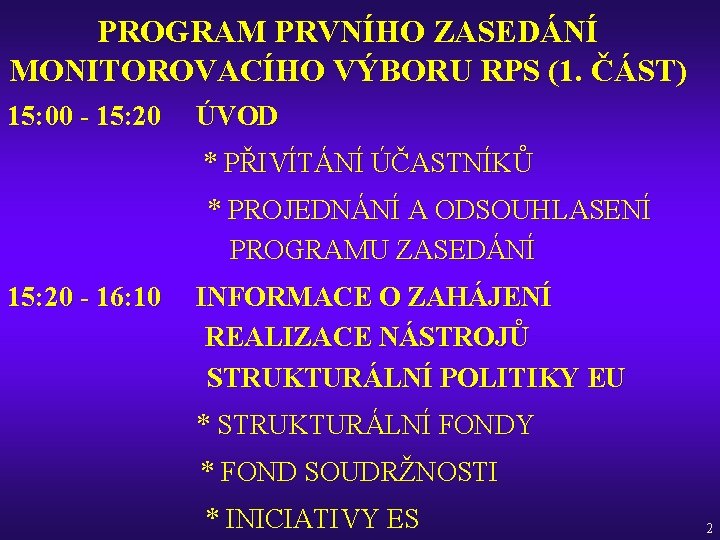 PROGRAM PRVNÍHO ZASEDÁNÍ MONITOROVACÍHO VÝBORU RPS (1. ČÁST)

15:00 - 15:20 ÚVOD

* PŘIVÍTÁNÍ ÚČASTNÍKŮ

* PROJEDNÁNÍ A ODSOUHLASENÍ PROGRAMU ZASEDÁNÍ

15:20 - 16:10 INFORMACE O ZAHÁJENÍ REALIZACE NÁSTROJŮ STRUKTURÁLNÍ POLITIKY EU

* STRUKTURÁLNÍ FONDY

* FOND SOUDRŽNOSTI

* INICIATIVY ES

2